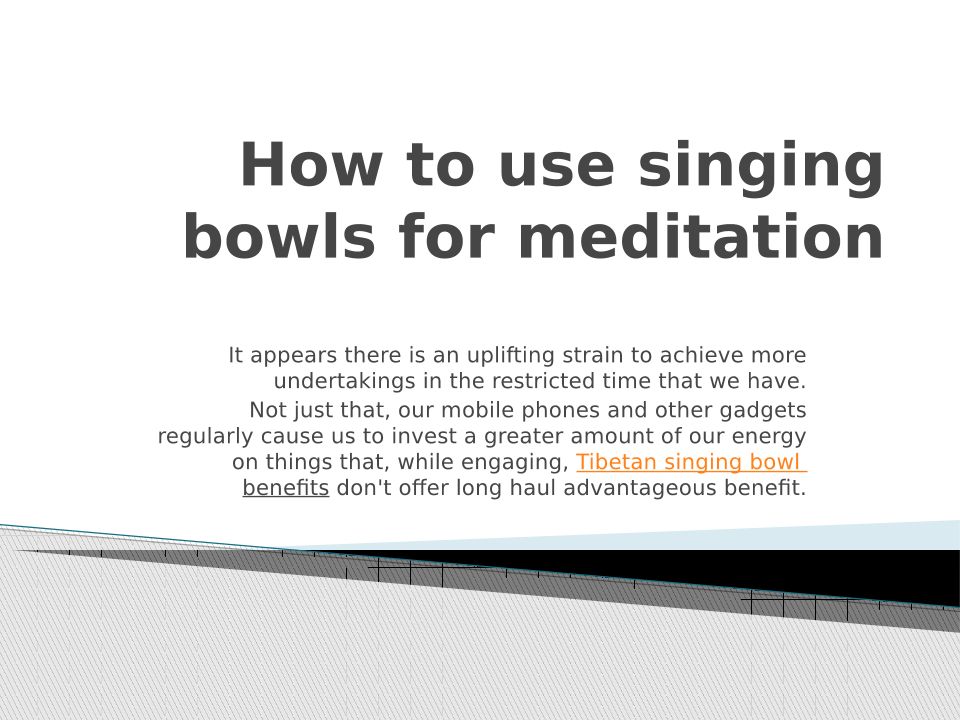 How to use singing bowls for meditation

It appears there is an uplifting strain to achieve more undertakings in the restricted time that we have.

Not just that, our mobile phones and other gadgets regularly cause us to invest a greater amount of our energy on things that, while engaging, Tibetan singing bowl benefits don't offer long haul advantageous benefit.